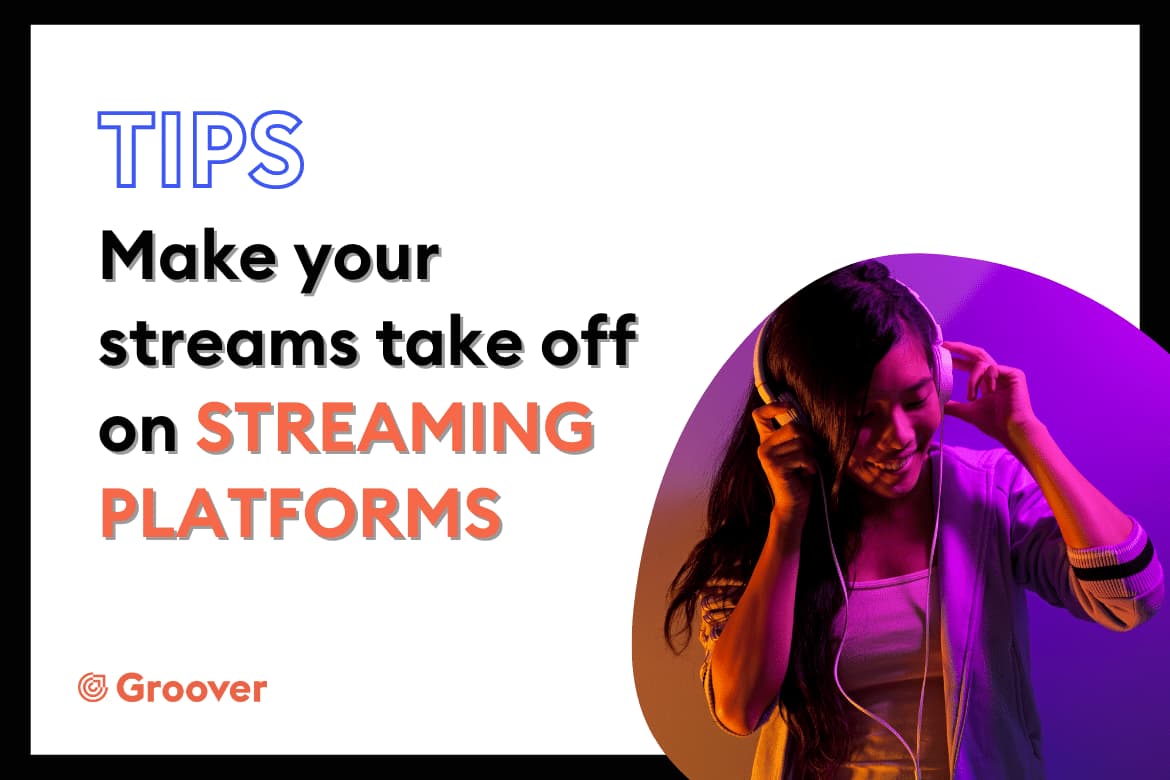 TIPS

Make your streams take off on STREAMING PLATFORMS

Groover